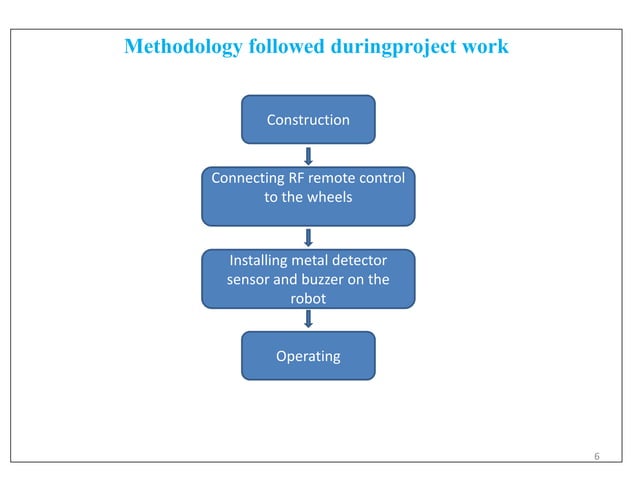 Methodology followed duringproject work

Construction

Connecting RF remote control to the wheels

Installing metal detector sensor and buzzer on the robot

Operating

6